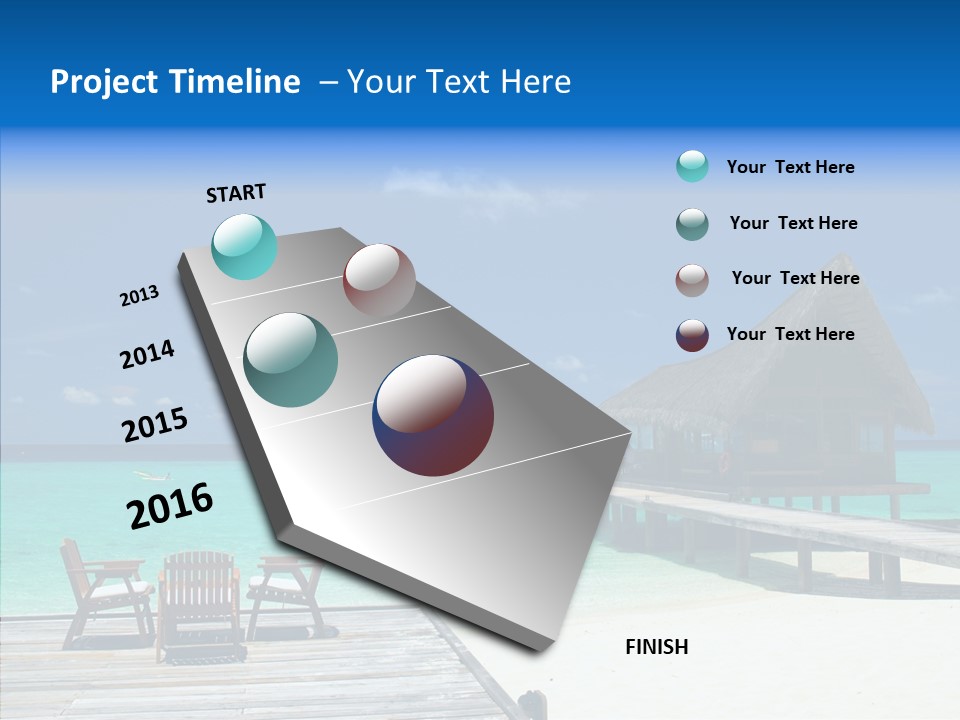 Project Timeline – Your Text Here

START

2013

2014

2015

2016

FINISH

Your Text Here

Your Text Here

Your Text Here

Your Text Here